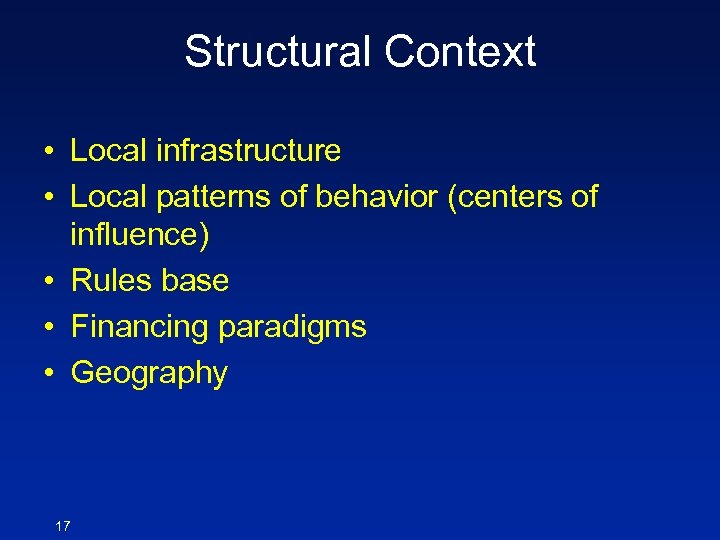 Structural Context

• Local infrastructure
• Local patterns of behavior (centers of influence)
• Rules base
• Financing paradigms
• Geography

17